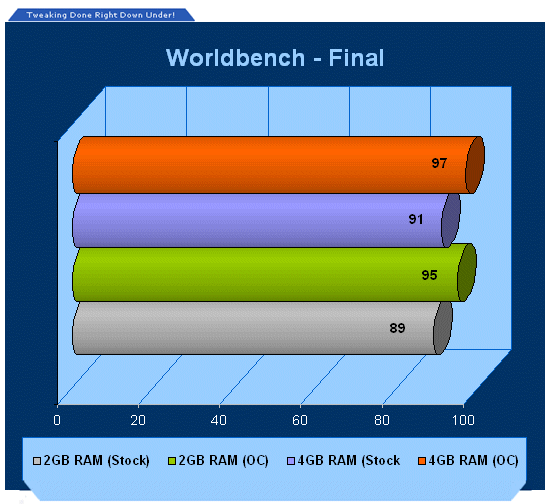 Tweaking Done Right Down Under!

Worldbench - Final

97

91

95

89

0 20 40 60 80 100

2GB RAM (Stock) 2GB RAM (OC) 4GB RAM (Stock 4GB RAM (OC)